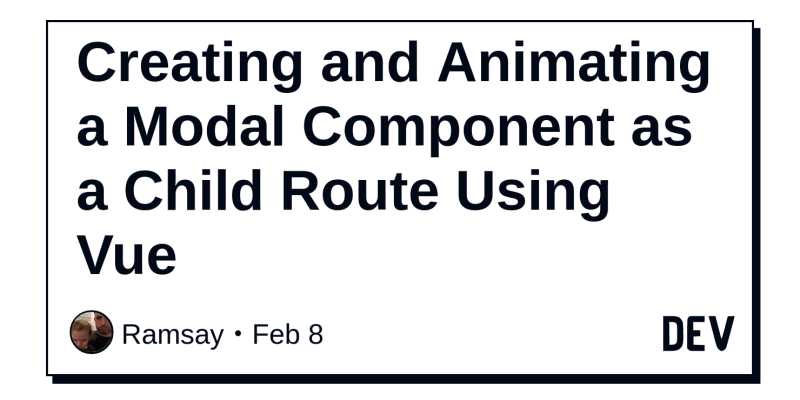 Creating and Animating a Modal Component as a Child Route Using Vue

Ramsay • Feb 8

DEV